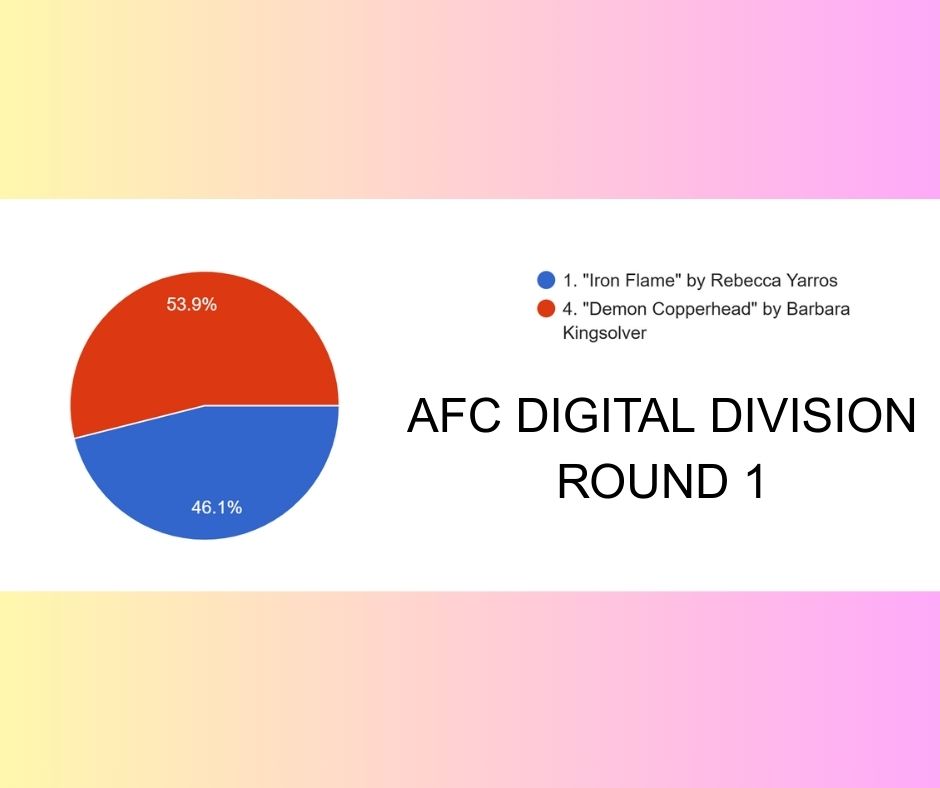 53.9%

46.1%

1. "Iron Flame" by Rebecca Yarros
4. "Demon Copperhead" by Barbara Kingsolver

AFC DIGITAL DIVISION
ROUND 1